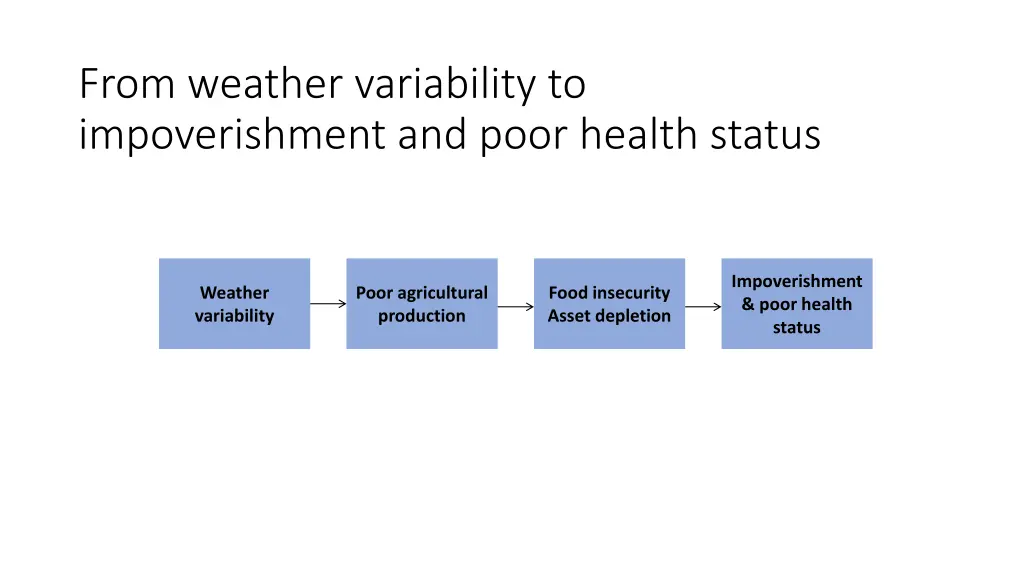 From weather variability to impoverishment and poor health status

Weather variability

Poor agricultural production

Food insecurity
Asset depletion

Impoverishment & poor health status